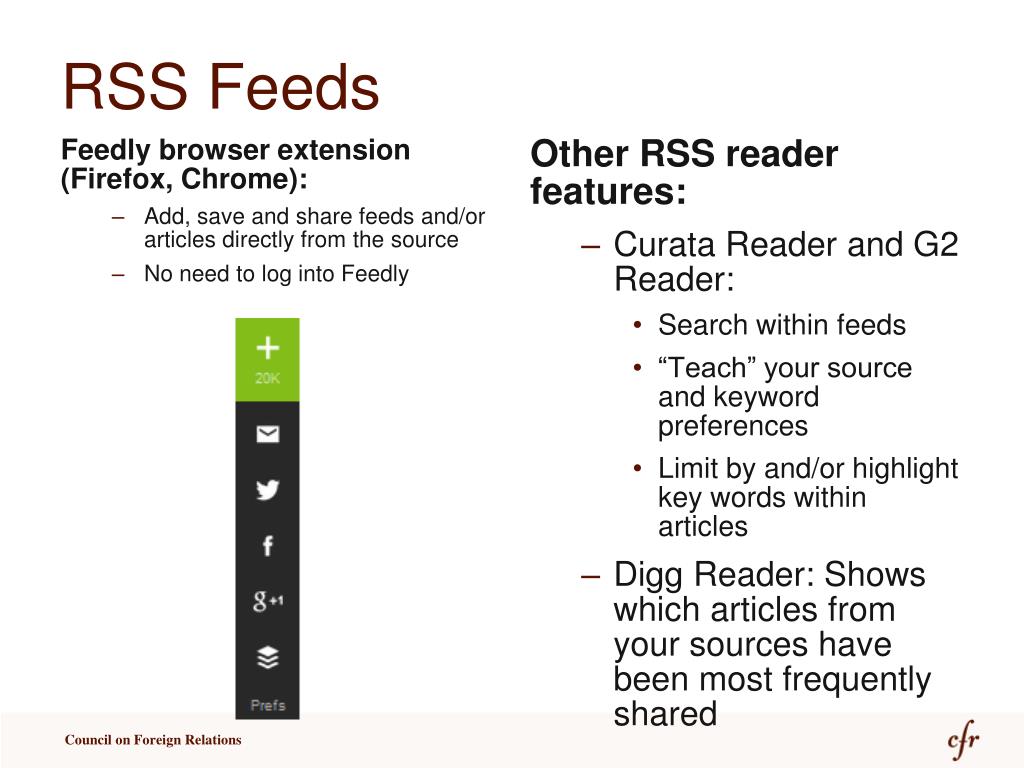 RSS Feeds

Feedly browser extension (Firefox, Chrome):

– Add, save and share feeds and/or articles directly from the source
– No need to log into Feedly

+
20K

f
g+1

Prefs

Other RSS reader features:

– Curata Reader and G2 Reader:
  • Search within feeds
  • “Teach” your source and keyword preferences
  • Limit by and/or highlight key words within articles
– Digg Reader: Shows which articles from your sources have been most frequently shared

Council on Foreign Relations

cfr